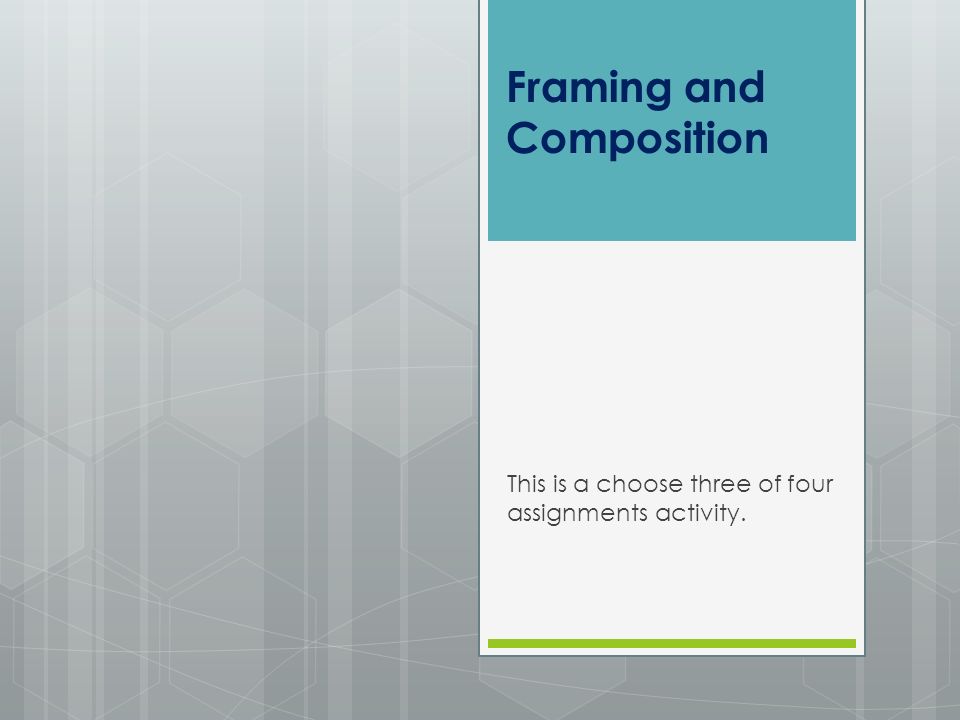 Framing and Composition

This is a choose three of four assignments activity.